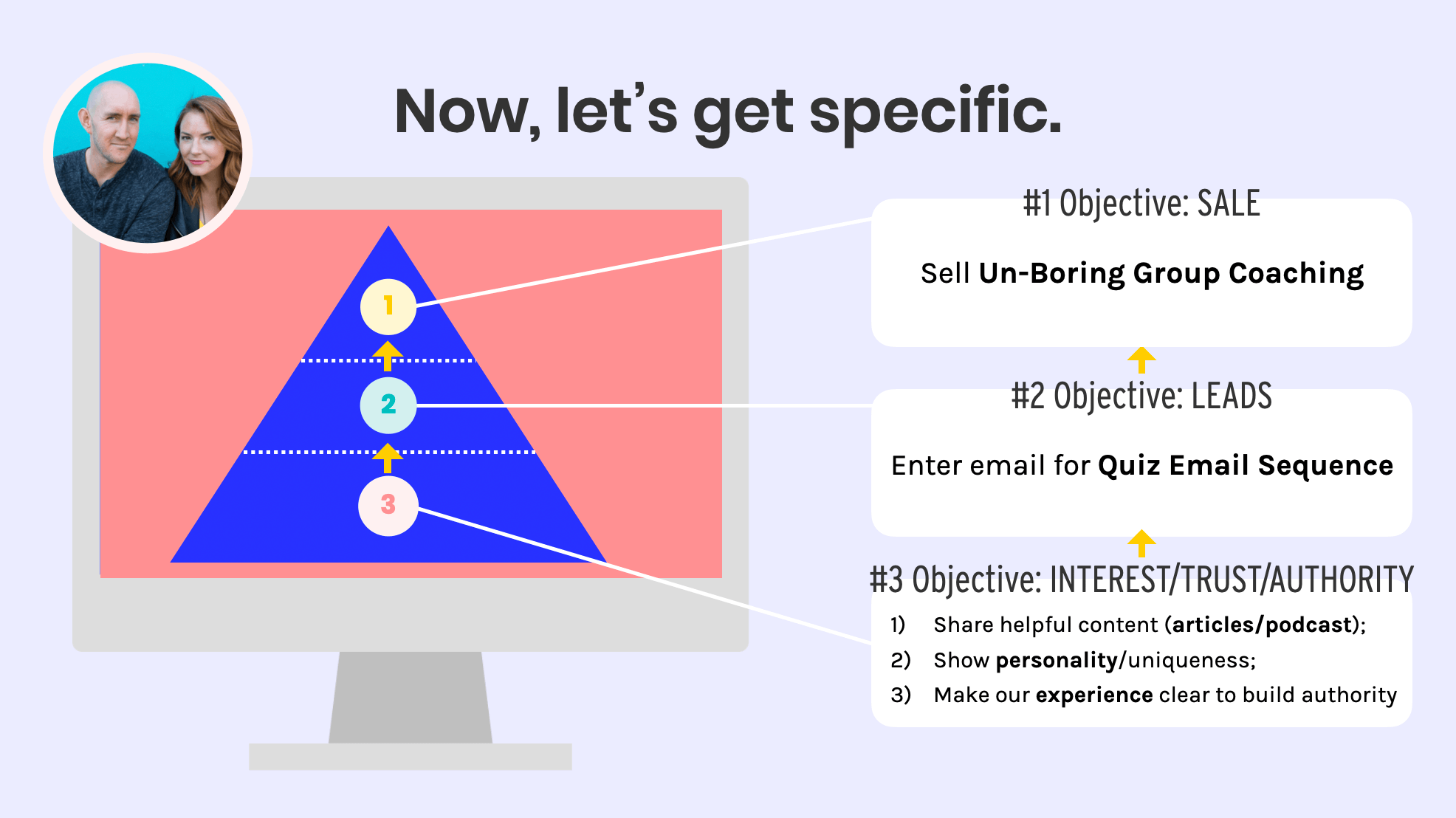 Now, let's get specific.

1

2

3

#1 Objective: SALE

Sell Un-Boring Group Coaching

#2 Objective: LEADS

Enter email for Quiz Email Sequence

#3 Objective: INTEREST/TRUST/AUTHORITY

1) Share helpful content (articles/podcast);
2) Show personality/uniqueness;
3) Make our experience clear to build authority